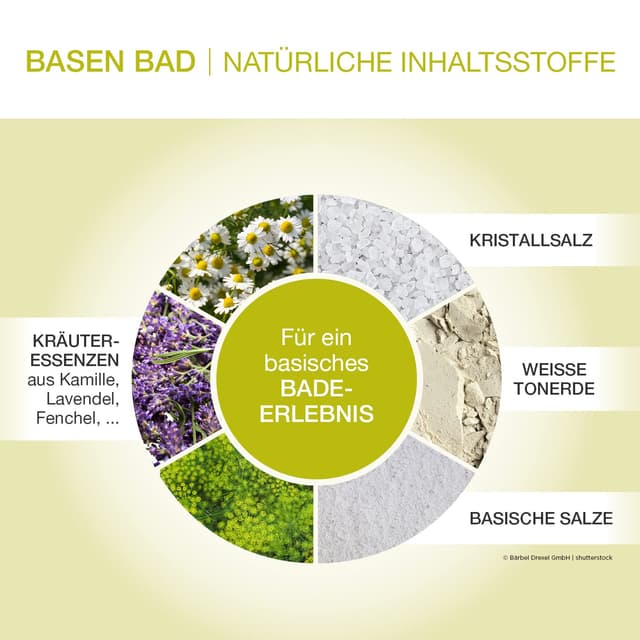 BASEN BAD | NATÜRLICHE INHALTSSTOFFE

KRÄUTER-ESSENZEN aus Kamille, Lavendel, Fenchel, ...

Für ein basisches BADE-ERLEBNIS

KRISTALLSALZ

WEISSE TONERDE

BASISCHE SALZE

© Bärbel Drexel GmbH | shutterstock